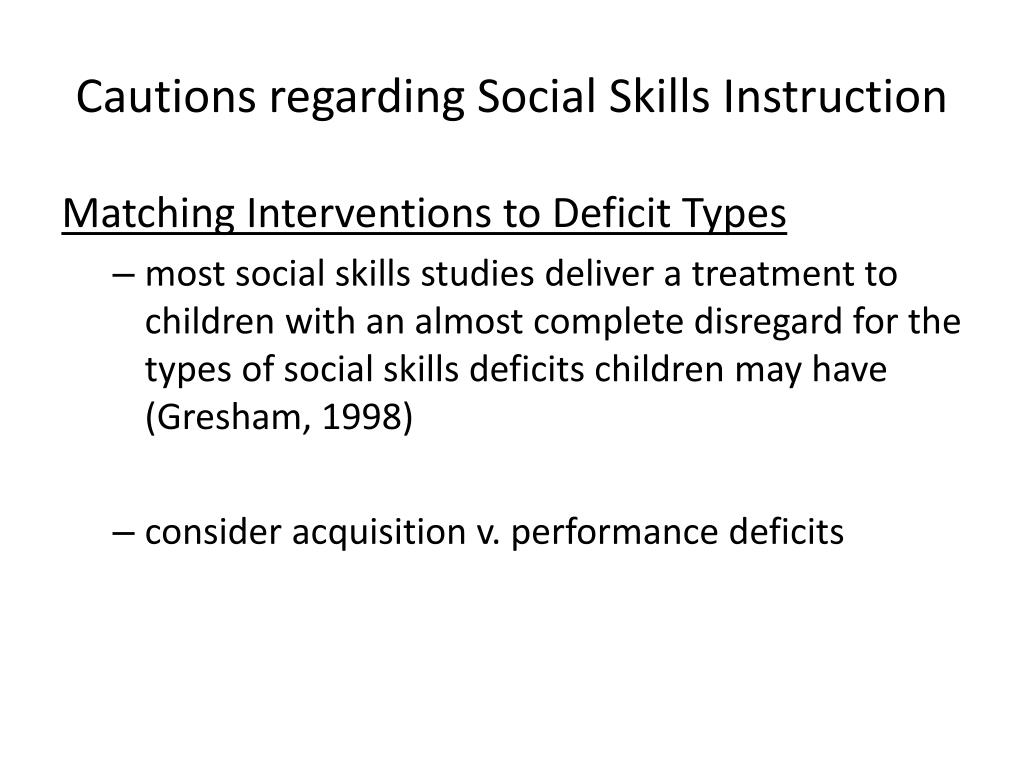 Cautions regarding Social Skills Instruction

Matching Interventions to Deficit Types

– most social skills studies deliver a treatment to children with an almost complete disregard for the types of social skills deficits children may have (Gresham, 1998)

– consider acquisition v. performance deficits